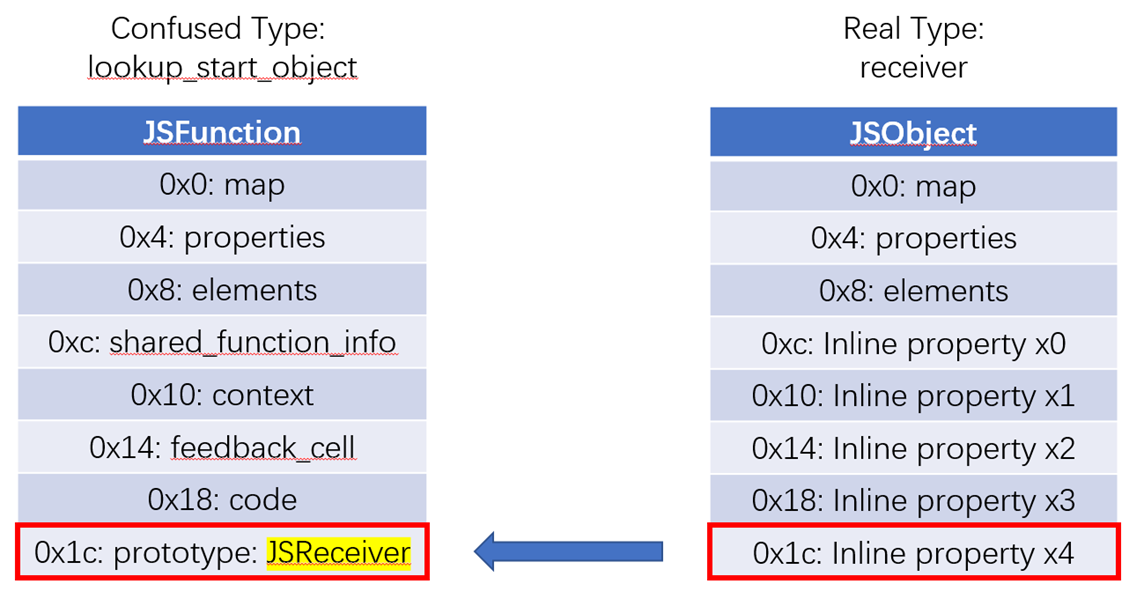 Confused Type:
lookup_start_object

| JSFunction |
|---|
| 0x0: map |
| 0x4: properties |
| 0x8: elements |
| 0xc: shared_function_info |
| 0x10: context |
| 0x14: feedback_cell |
| 0x18: code |
| 0x1c: prototype: JSReceiver |

Real Type:
receiver

| JSObject |
|---|
| 0x0: map |
| 0x4: properties |
| 0x8: elements |
| 0xc: Inline property x0 |
| 0x10: Inline property x1 |
| 0x14: Inline property x2 |
| 0x18: Inline property x3 |
| 0x1c: Inline property x4 |